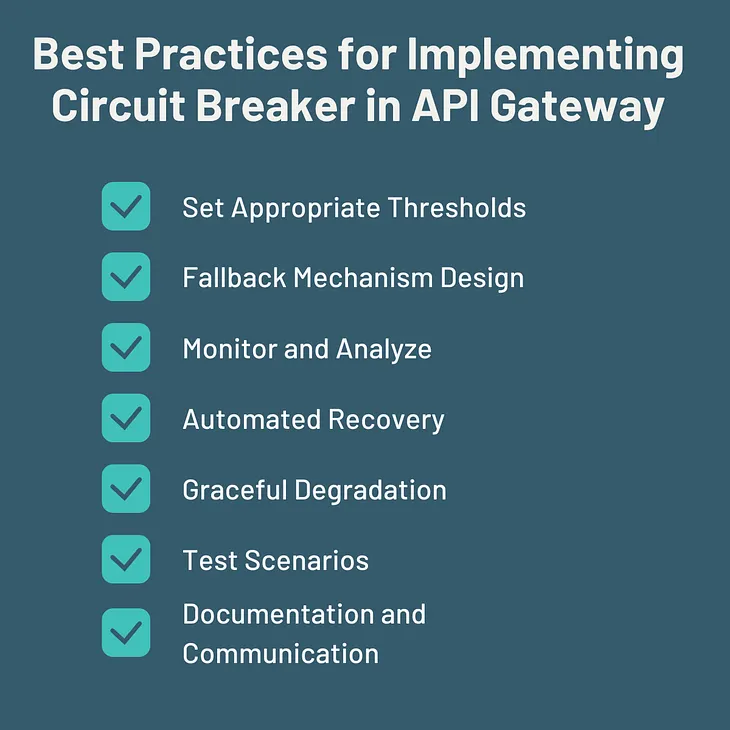 Best Practices for Implementing Circuit Breaker in API Gateway

Set Appropriate Thresholds

Fallback Mechanism Design

Monitor and Analyze

Automated Recovery

Graceful Degradation

Test Scenarios

Documentation and Communication